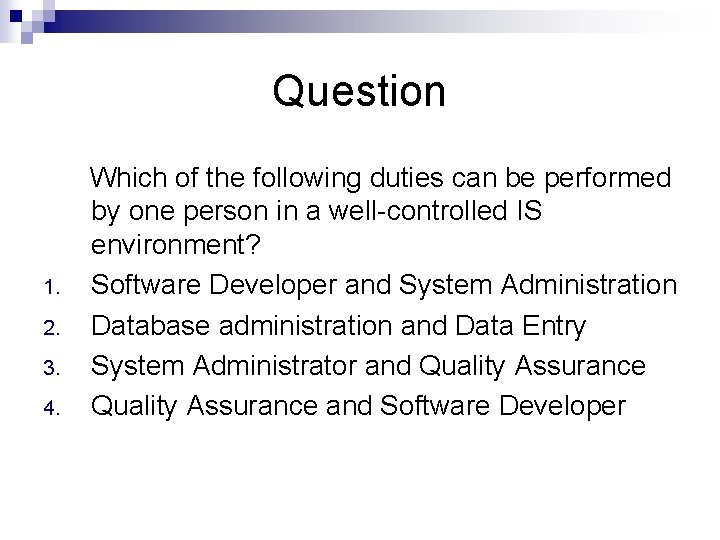 Question

Which of the following duties can be performed by one person in a well-controlled IS environment?

1. Software Developer and System Administration
2. Database administration and Data Entry
3. System Administrator and Quality Assurance
4. Quality Assurance and Software Developer